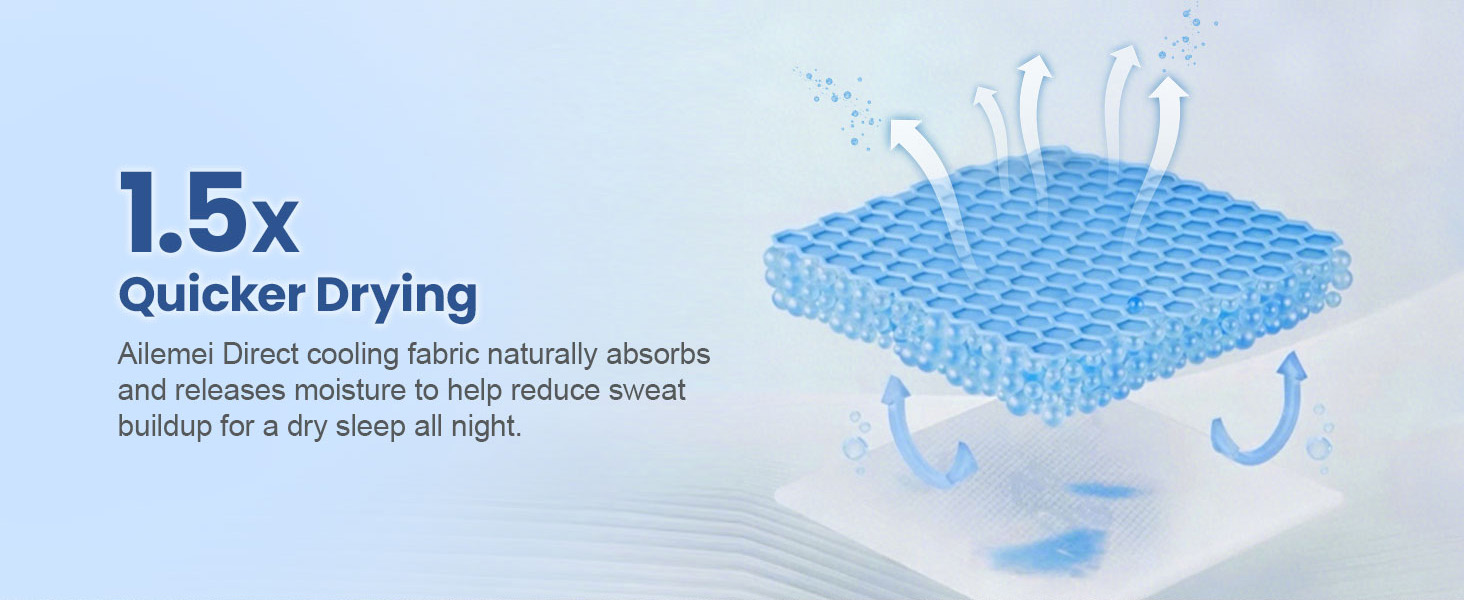 1.5x
Quicker Drying

Ailemei Direct cooling fabric naturally absorbs and releases moisture to help reduce sweat buildup for a dry sleep all night.